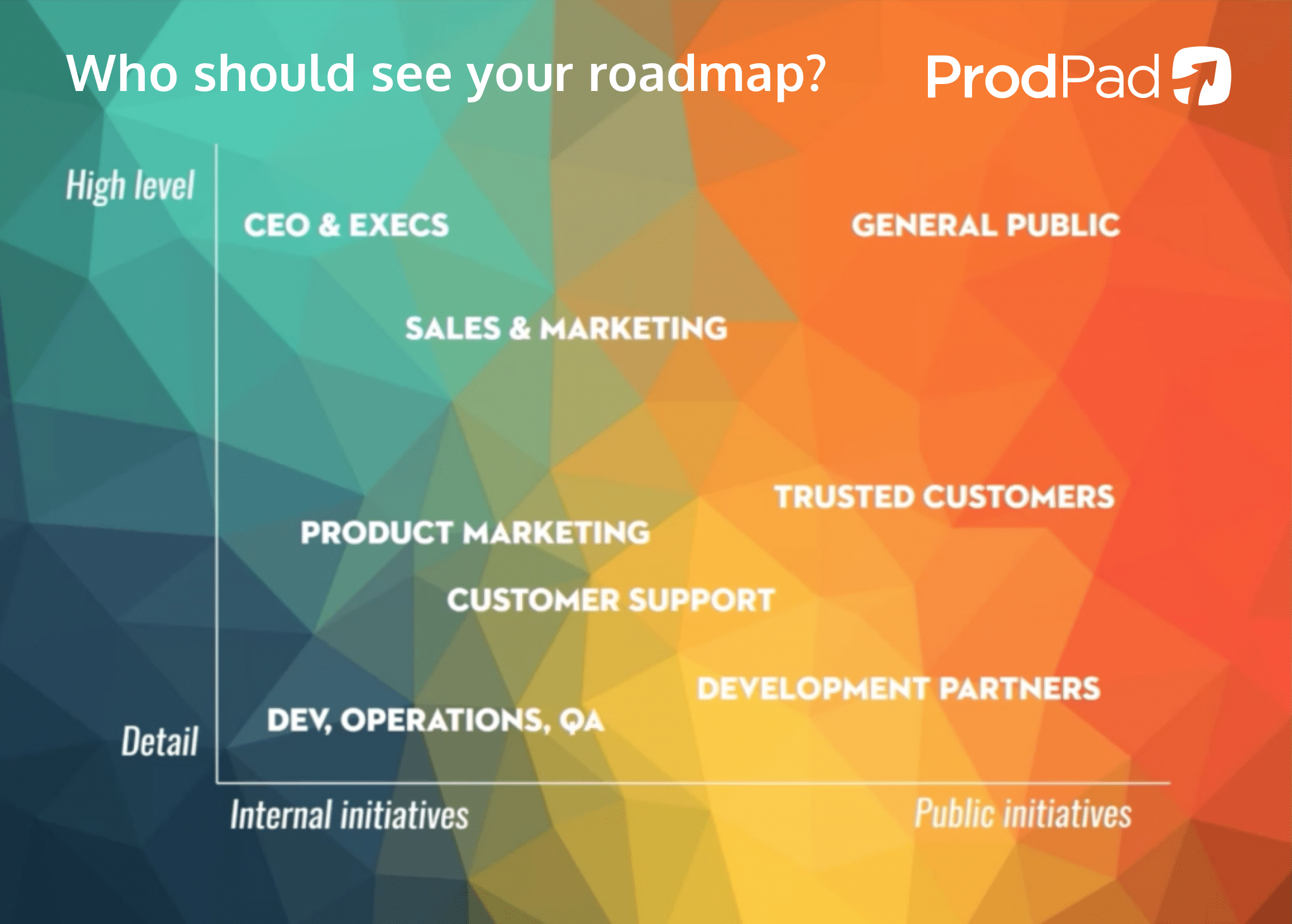 Who should see your roadmap?

ProdPad

High level

CEO & EXECS

GENERAL PUBLIC

SALES & MARKETING

TRUSTED CUSTOMERS

PRODUCT MARKETING

CUSTOMER SUPPORT

DEVELOPMENT PARTNERS

DEV, OPERATIONS, QA

Detail

Internal initiatives

Public initiatives